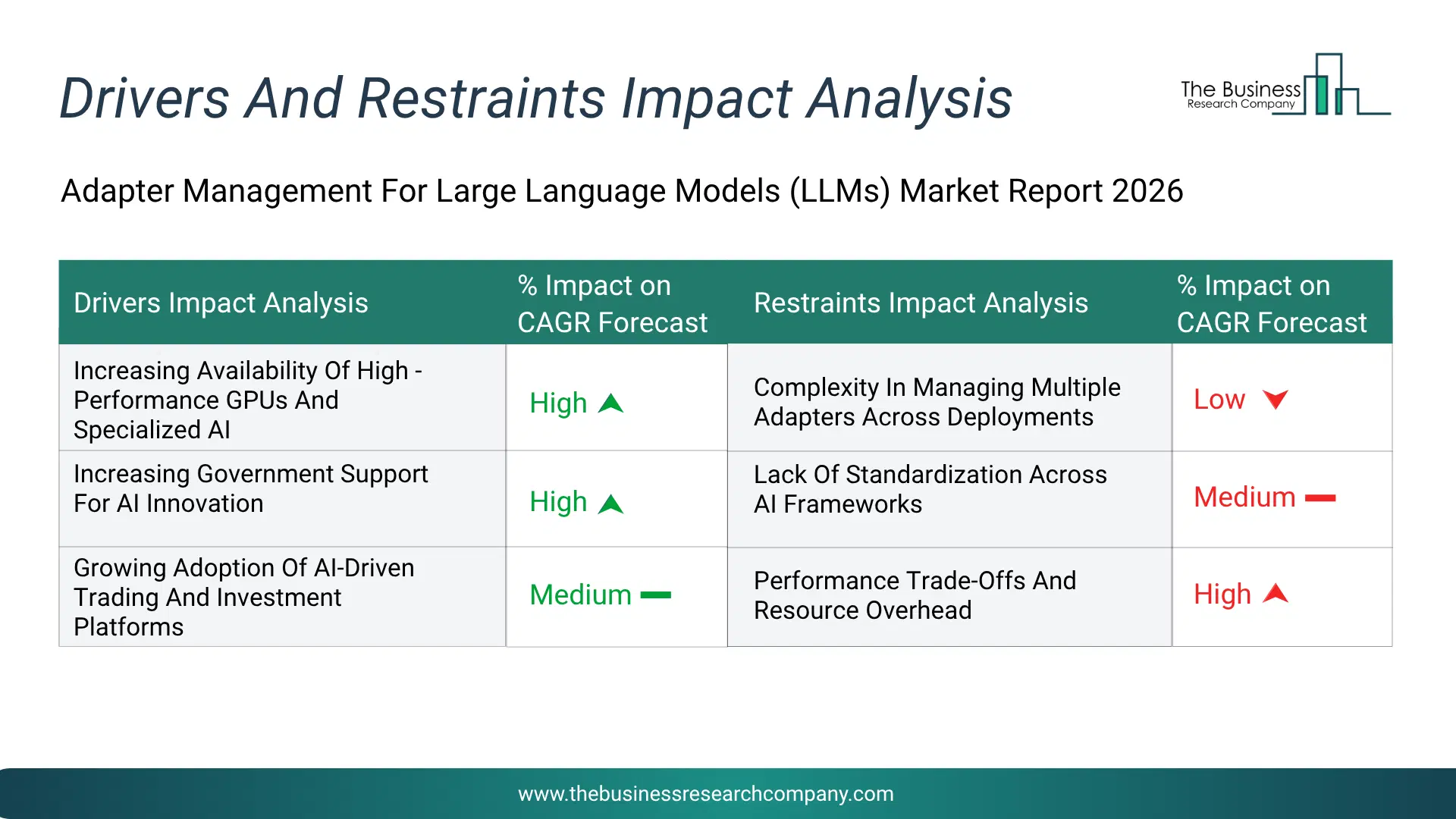 Drivers And Restraints Impact Analysis

The Business Research Company

Adapter Management For Large Language Models (LLMs) Market Report 2026

| Drivers Impact Analysis | % Impact on CAGR Forecast | Restraints Impact Analysis | % Impact on CAGR Forecast |
|---|---|---|---|
| Increasing Availability Of High - Performance GPUs And Specialized AI | High | Complexity In Managing Multiple Adapters Across Deployments | Low |
| Increasing Government Support For AI Innovation | High | Lack Of Standardization Across AI Frameworks | Medium |
| Growing Adoption Of AI-Driven Trading And Investment Platforms | Medium | Performance Trade-Offs And Resource Overhead | High |

www.thebusinessresearchcompany.com